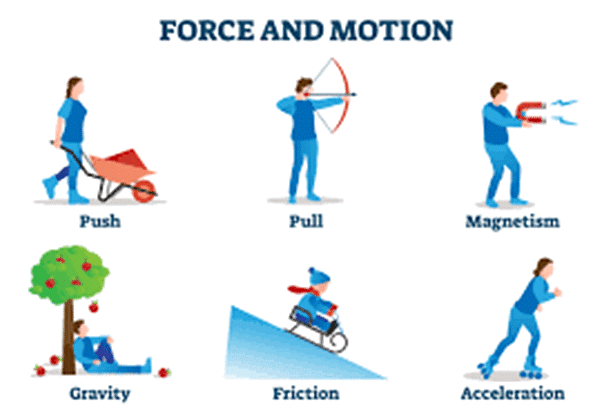 FORCE AND MOTION

Push

Pull

Magnetism

Gravity

Friction

Acceleration